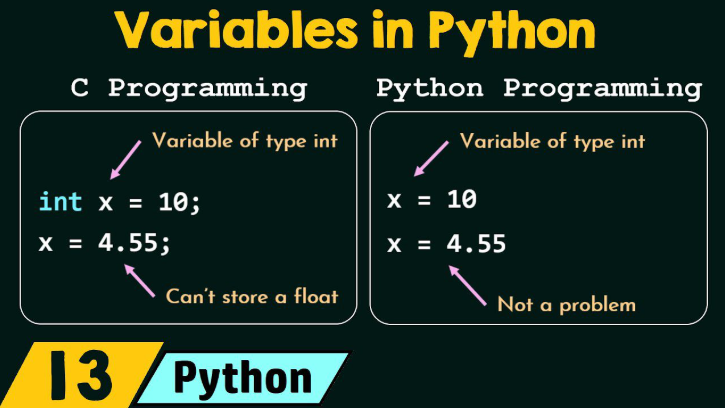 Variables in Python

C Programming

Variable of type int

int x = 10;
x = 4.55;

Can't store a float

Python Programming

Variable of type int

x = 10
x = 4.55

Not a problem

13

Python